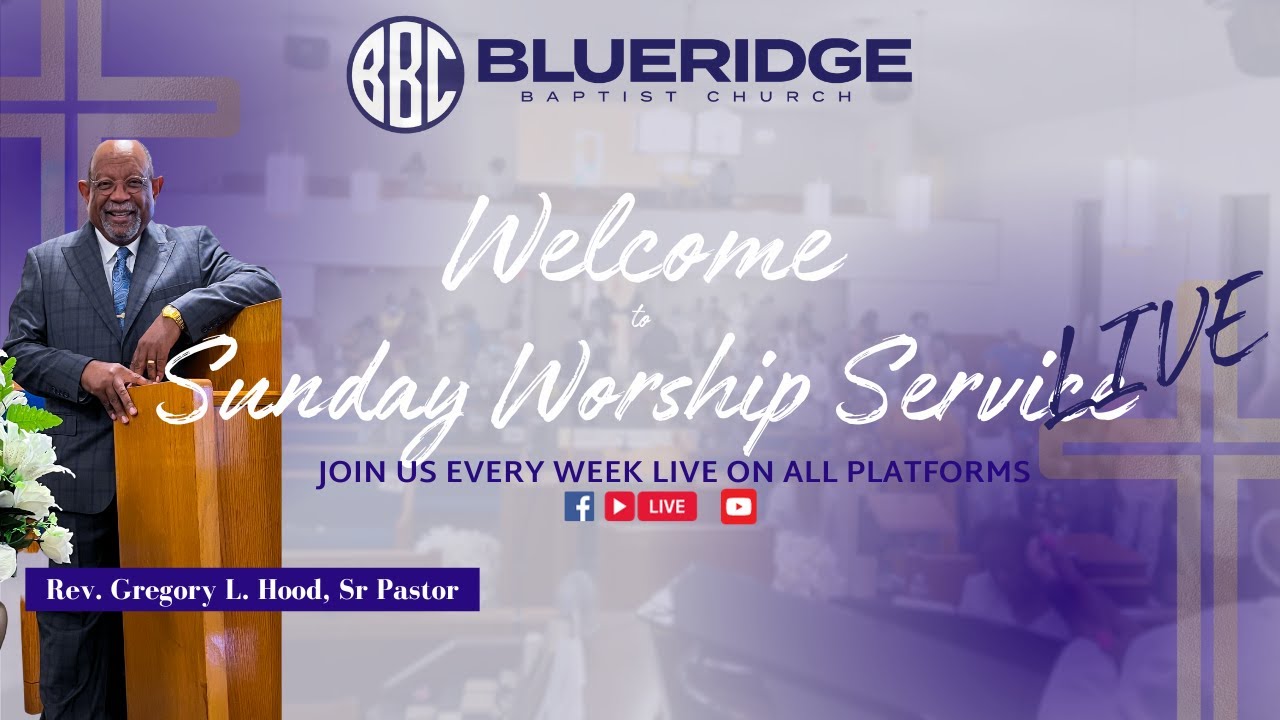 BBC BLUERIDGE
BAPTIST CHURCH

Welcome
to
Sunday Worship Service
LIVE

JOIN US EVERY WEEK LIVE ON ALL PLATFORMS
LIVE

Rev. Gregory L. Hood, Sr Pastor